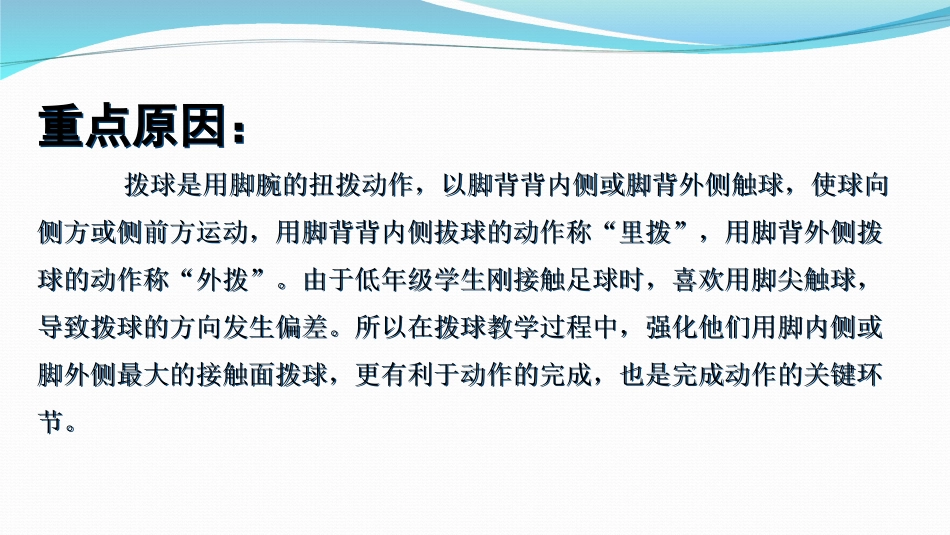 重点原因：

拨球是用脚腕的扭拨动作，以脚背背内侧或脚背外侧触球，使球向侧方或侧前方运动，用脚背背内侧拨球的动作称“里拨”，用脚背外侧拨球的动作称“外拨”。由于低年级学生刚接触足球时，喜欢用脚尖触球，导致拨球的方向发生偏差。所以在拨球教学过程中，强化他们用脚内侧或脚外侧最大的接触面拨球，更有利于动作的完成，也是完成动作的关键环节。